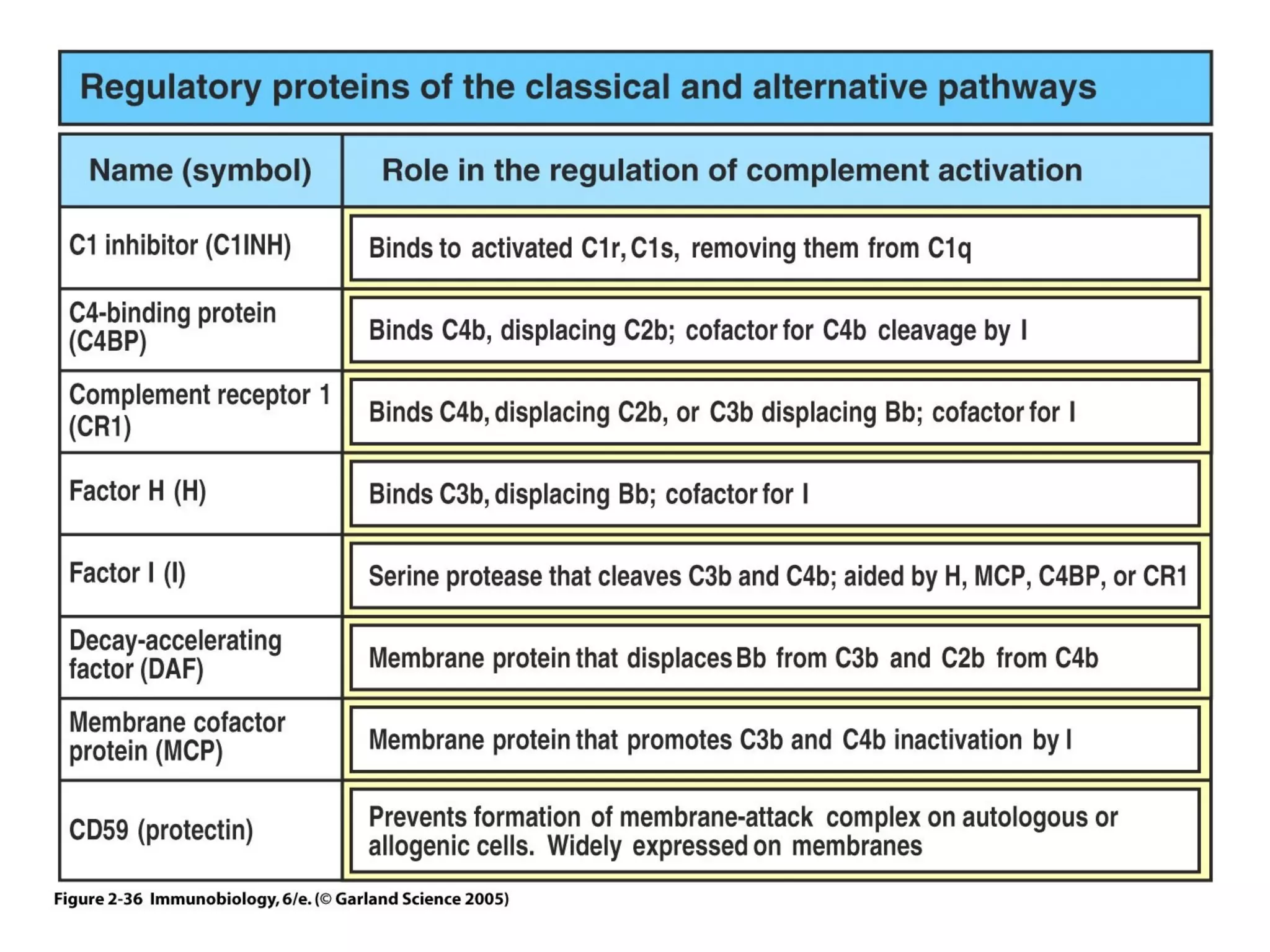 Regulatory proteins of the classical and alternative pathways

| Name (symbol) | Role in the regulation of complement activation |
|---|---|
| C1 inhibitor (C1INH) | Binds to activated C1r, C1s, removing them from C1q |
| C4-binding protein (C4BP) | Binds C4b, displacing C2b; cofactor for C4b cleavage by I |
| Complement receptor 1 (CR1) | Binds C4b, displacing C2b, or C3b displacing Bb; cofactor for I |
| Factor H (H) | Binds C3b, displacing Bb; cofactor for I |
| Factor I (I) | Serine protease that cleaves C3b and C4b; aided by H, MCP, C4BP, or CR1 |
| Decay-accelerating factor (DAF) | Membrane protein that displaces Bb from C3b and C2b from C4b |
| Membrane cofactor protein (MCP) | Membrane protein that promotes C3b and C4b inactivation by I |
| CD59 (protectin) | Prevents formation of membrane-attack complex on autologous or allogenic cells. Widely expressed on membranes |

Figure 2-36 Immunobiology, 6/e. (© Garland Science 2005)